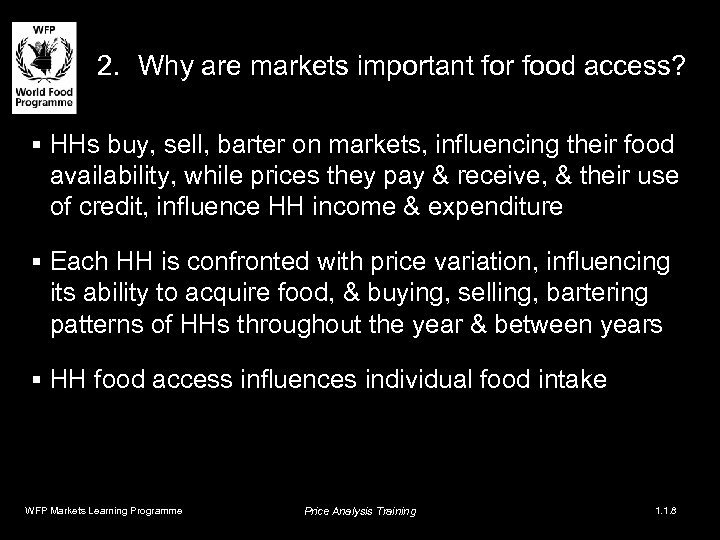 WFP
World Food Programme

2. Why are markets important for food access?

▪ HHs buy, sell, barter on markets, influencing their food availability, while prices they pay & receive, & their use of credit, influence HH income & expenditure

▪ Each HH is confronted with price variation, influencing its ability to acquire food, & buying, selling, bartering patterns of HHs throughout the year & between years

▪ HH food access influences individual food intake

WFP Markets Learning Programme
Price Analysis Training
1.1.8